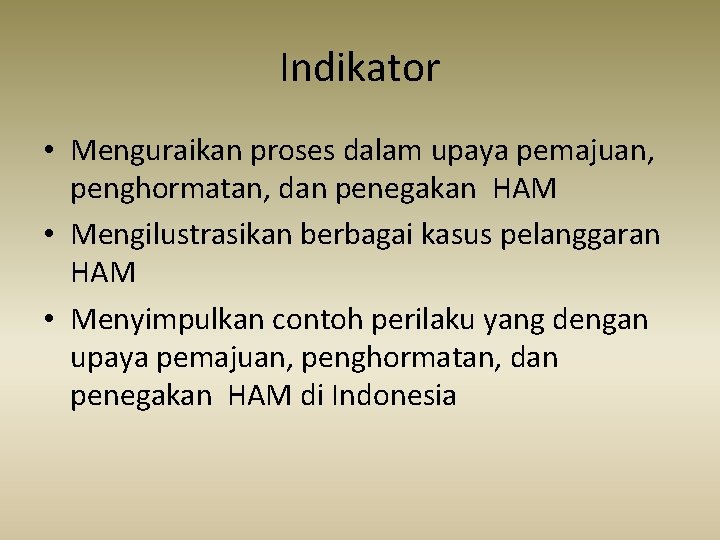 Indikator

• Menguraikan proses dalam upaya pemajuan, penghormatan, dan penegakan HAM
• Mengilustrasikan berbagai kasus pelanggaran HAM
• Menyimpulkan contoh perilaku yang dengan upaya pemajuan, penghormatan, dan penegakan HAM di Indonesia